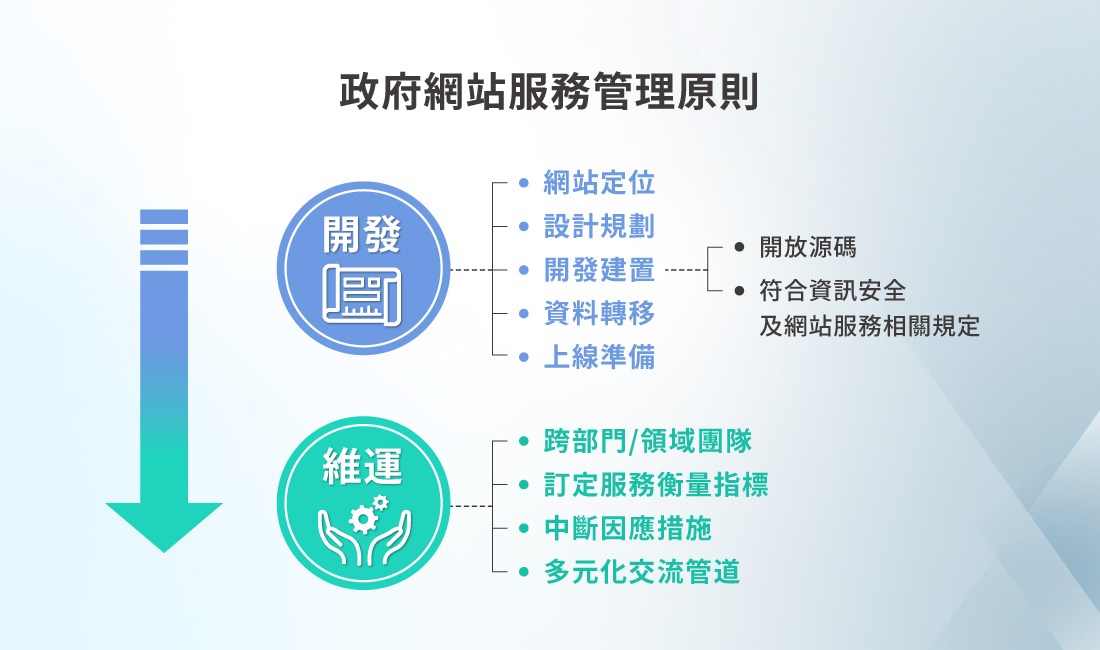 政府網站服務管理原則

開發

• 網站定位
• 設計規劃
• 開發建置
• 資料轉移
• 上線準備

• 開放源碼
• 符合資訊安全及網站服務相關規定

維運

• 跨部門/領域團隊
• 訂定服務衡量指標
• 中斷因應措施
• 多元化交流管道